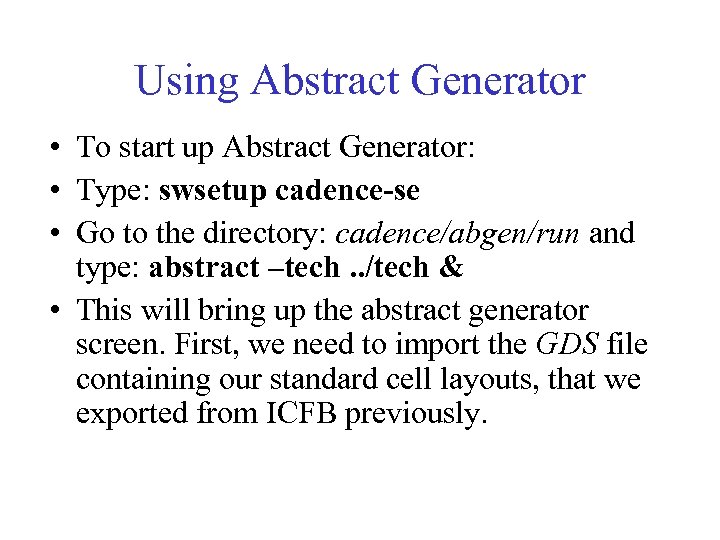 Using Abstract Generator

• To start up Abstract Generator:
• Type: swsetup cadence-se
• Go to the directory: cadence/abgen/run and type: abstract –tech ../tech &
• This will bring up the abstract generator screen. First, we need to import the GDS file containing our standard cell layouts, that we exported from ICFB previously.